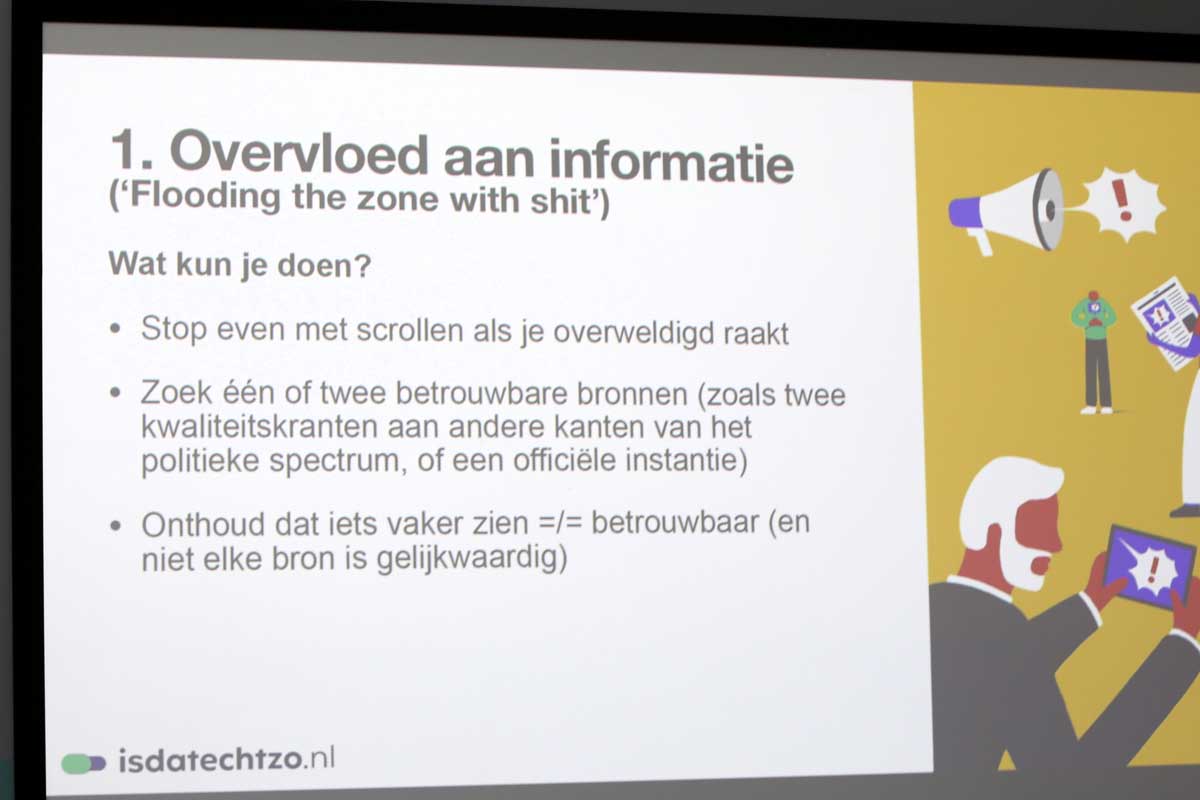 1. Overvloed aan informatie
('Flooding the zone with shit')

Wat kun je doen?

• Stop even met scrollen als je overweldigd raakt

• Zoek één of twee betrouwbare bronnen (zoals twee kwaliteitskranten aan andere kanten van het politieke spectrum, of een officiële instantie)

• Onthoud dat iets vaker zien =/= betrouwbaar (en niet elke bron is gelijkwaardig)

isdatechtzo.nl